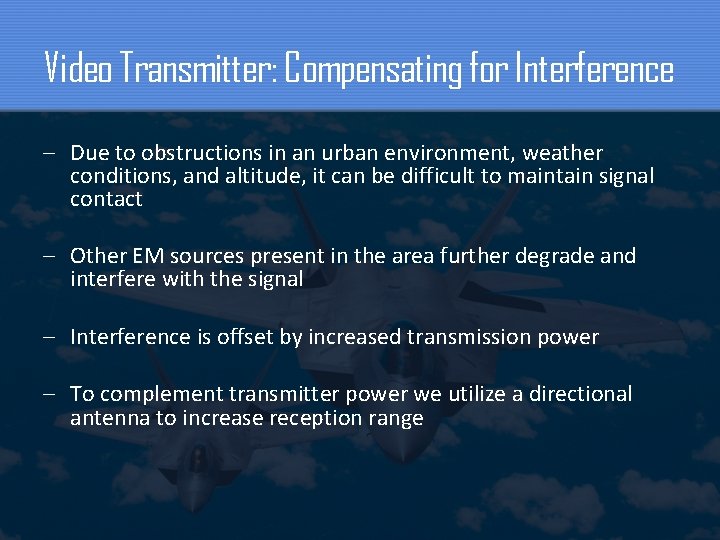 Video Transmitter: Compensating for Interference

– Due to obstructions in an urban environment, weather conditions, and altitude, it can be difficult to maintain signal contact

– Other EM sources present in the area further degrade and interfere with the signal

– Interference is offset by increased transmission power

– To complement transmitter power we utilize a directional antenna to increase reception range